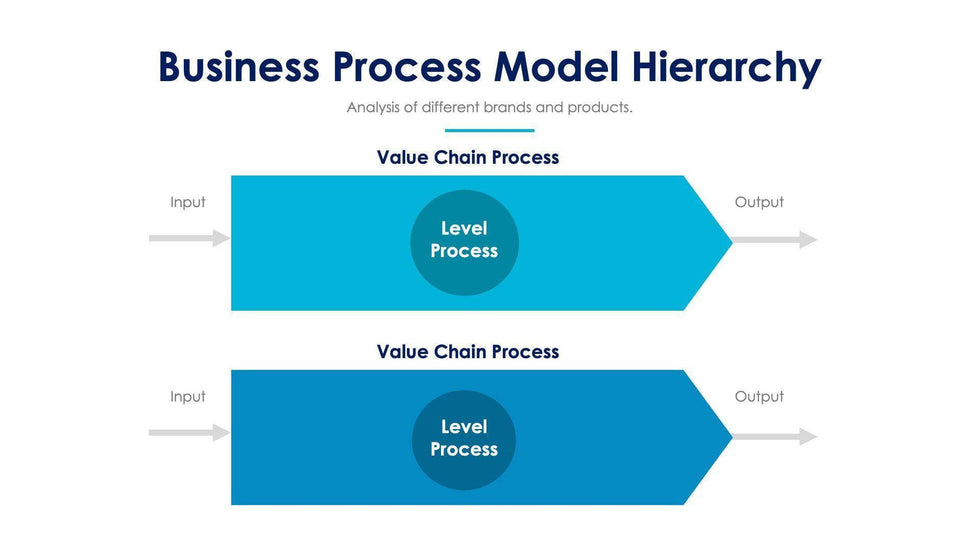 Business Process Model Hierarchy

Analysis of different brands and products.

Value Chain Process

Input

Level Process

Output

Value Chain Process

Input

Level Process

Output